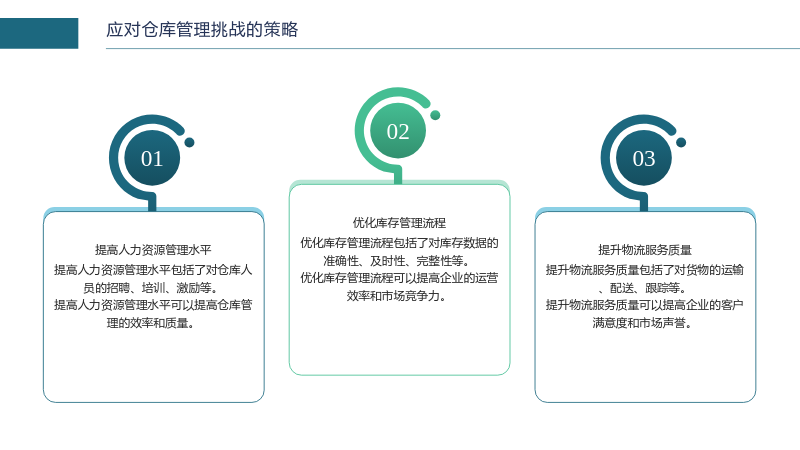 应对仓库管理挑战的策略

01

提高人力资源管理水平

提高人力资源管理水平包括了对仓库人员的招聘、培训、激励等。

提高人力资源管理水平可以提高仓库管理的效率和质量。

02

优化库存管理流程

优化库存管理流程包括了对库存数据的准确性、及时性、完整性等。

优化库存管理流程可以提高企业的运营效率和市场竞争力。

03

提升物流服务质量

提升物流服务质量包括了对货物的运输、配送、跟踪等。

提升物流服务质量可以提高企业的客户满意度和市场声誉。